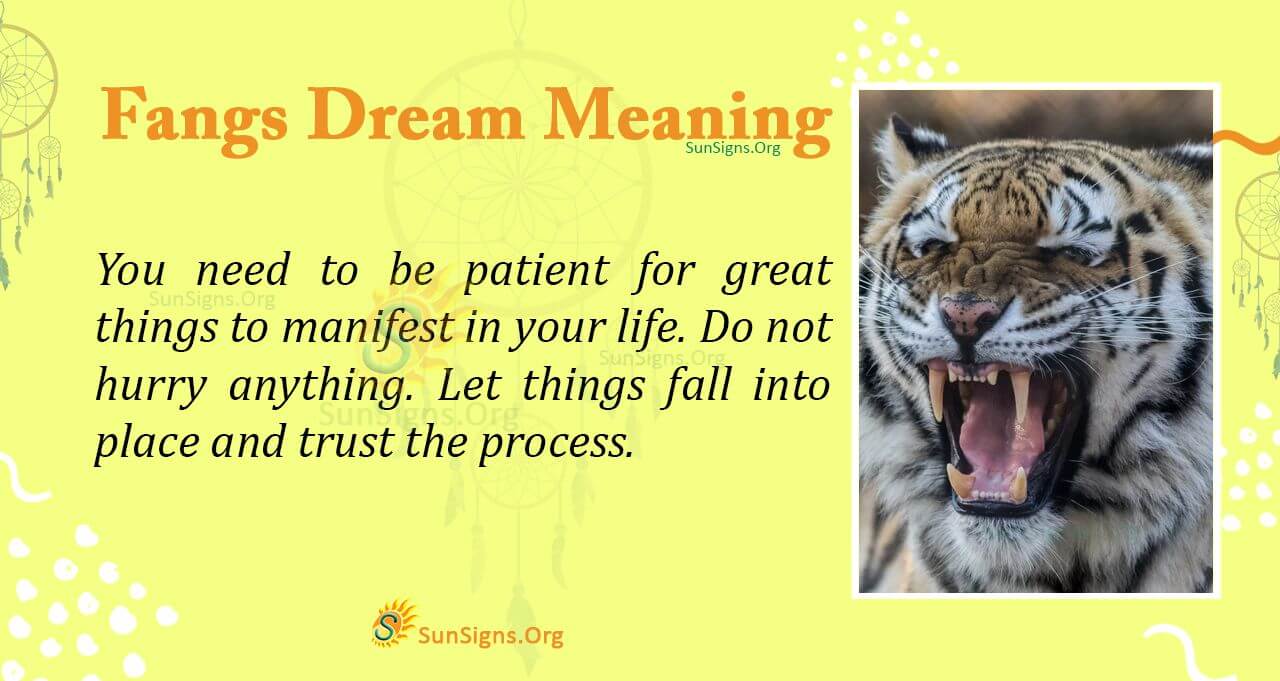 Fangs Dream Meaning

SunSigns.Org

You need to be patient for great things to manifest in your life. Do not hurry anything. Let things fall into place and trust the process.

SunSigns.Org

SunSigns.Org

SunSigns.Org

SunSigns.Org